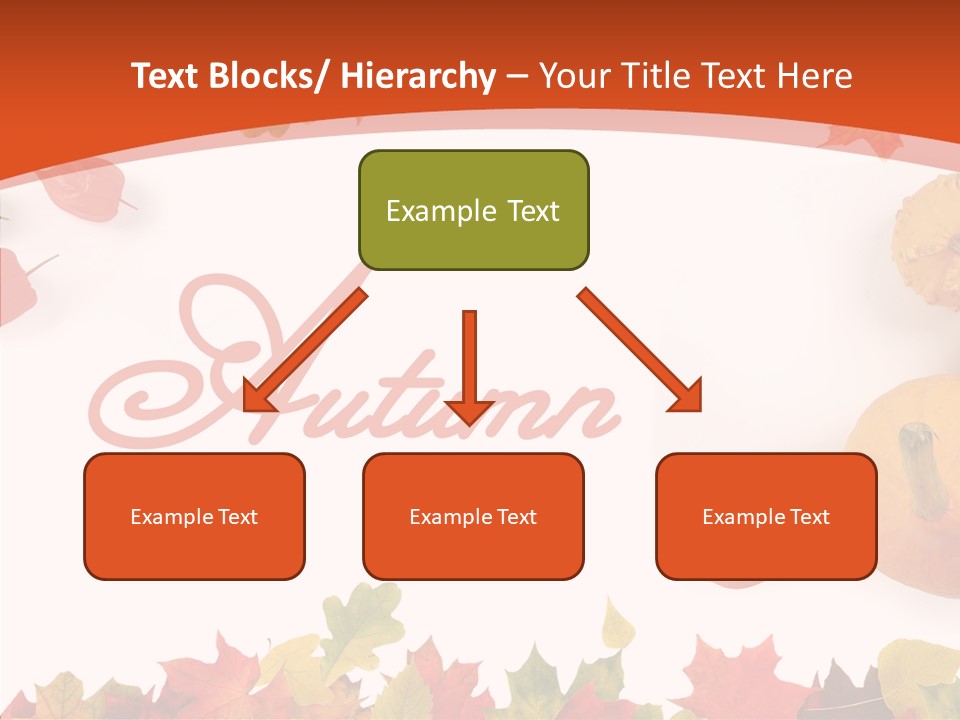 Text Blocks/ Hierarchy – Your Title Text Here

Example Text

Autumn

Example Text

Example Text

Example Text